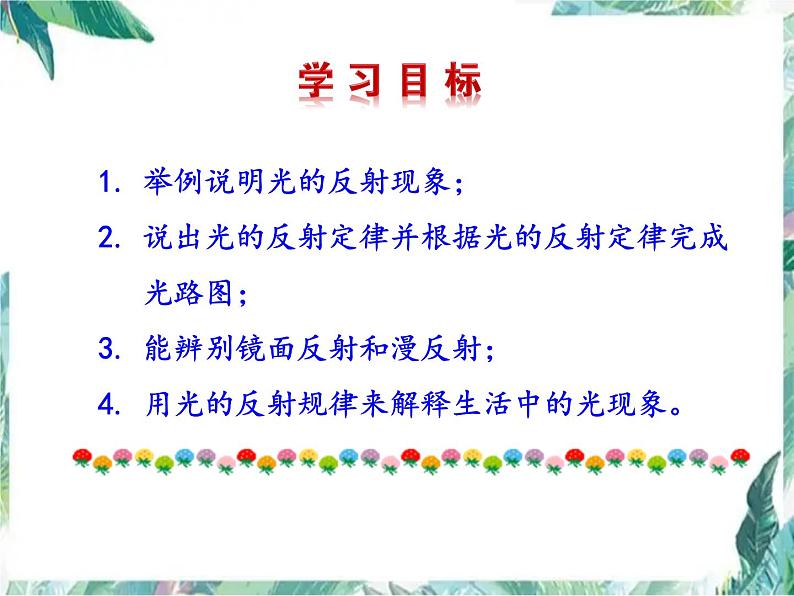 学习目标

1. 举例说明光的反射现象；

2. 说出光的反射定律并根据光的反射定律完成光路图；

3. 能辨别镜面反射和漫反射；

4. 用光的反射规律来解释生活中的光现象。